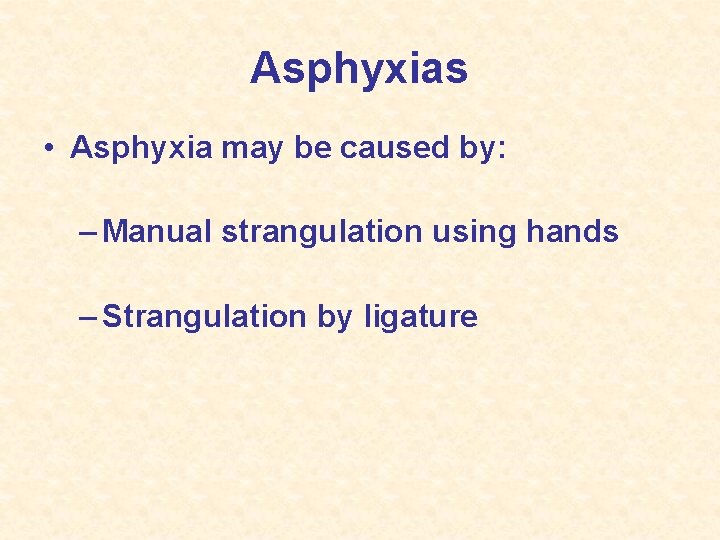 Asphyxias

• Asphyxia may be caused by:

– Manual strangulation using hands

– Strangulation by ligature